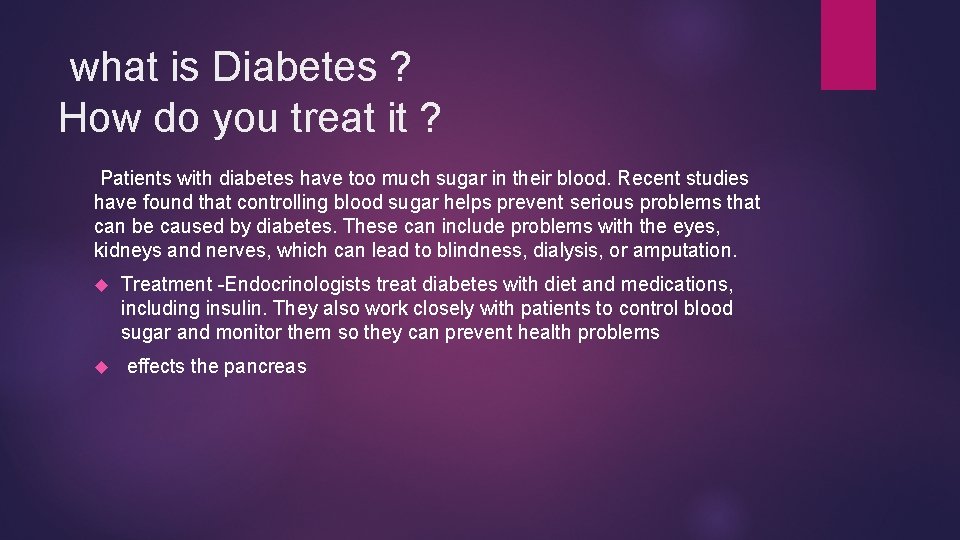 what is Diabetes ?
How do you treat it ?

Patients with diabetes have too much sugar in their blood. Recent studies have found that controlling blood sugar helps prevent serious problems that can be caused by diabetes. These can include problems with the eyes, kidneys and nerves, which can lead to blindness, dialysis, or amputation.

Treatment -Endocrinologists treat diabetes with diet and medications, including insulin. They also work closely with patients to control blood sugar and monitor them so they can prevent health problems

effects the pancreas